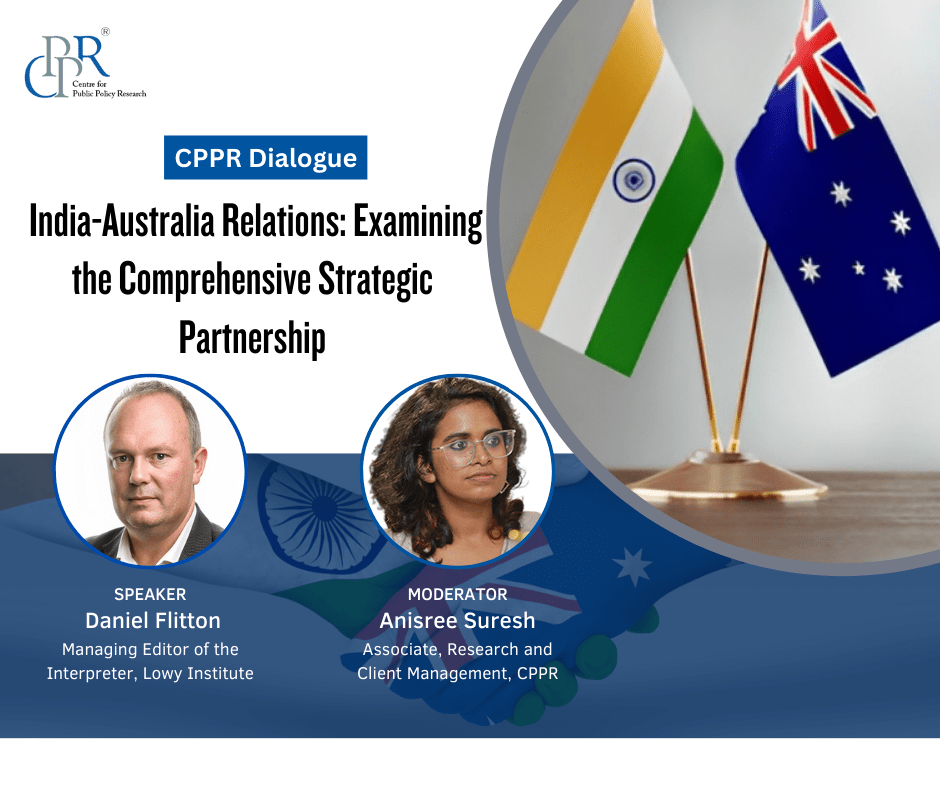 CPPR®
Centre for Public Policy Research

CPPR Dialogue

India-Australia Relations: Examining the Comprehensive Strategic Partnership

SPEAKER
Daniel Flitton
Managing Editor of the Interpreter, Lowy Institute

MODERATOR
Anisree Suresh
Associate, Research and Client Management, CPPR